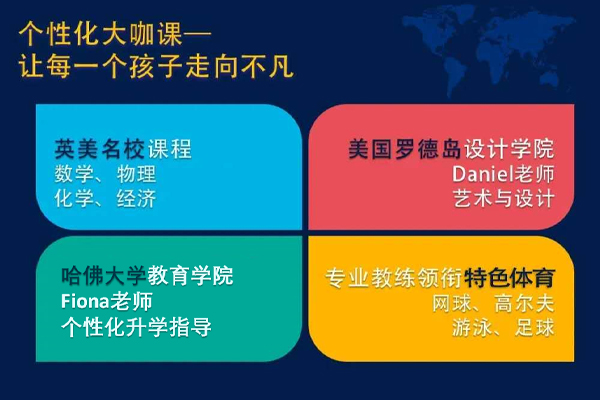 个性化大咖课—
让每一个孩子走向不凡

英美名校课程
数学、物理
化学、经济

美国罗德岛设计学院
Daniel老师
艺术与设计

哈佛大学教育学院
Fiona老师
个性化升学指导

专业教练领衔特色体育
网球、高尔夫
游泳、足球